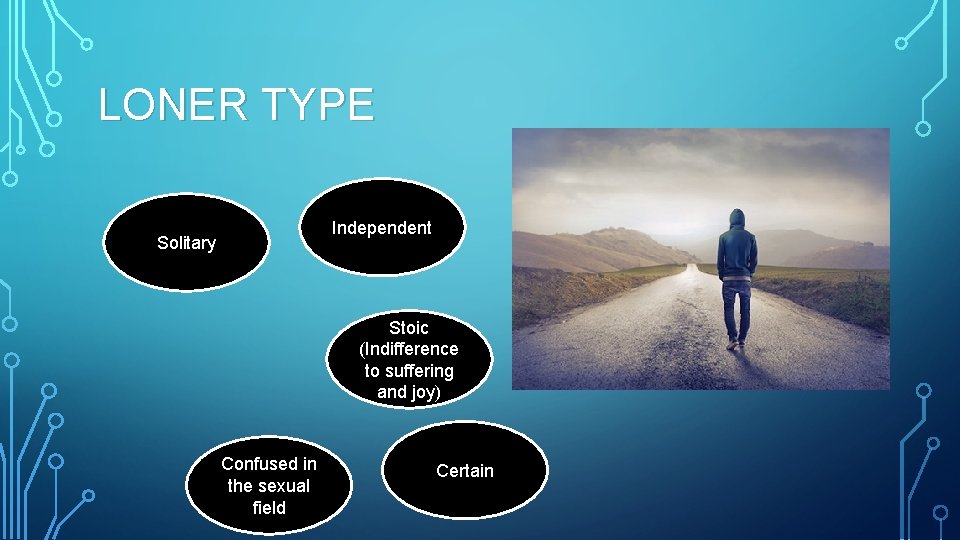 LONER TYPE

Solitary

Independent

Stoic (Indifference to suffering and joy)

Confused in the sexual field

Certain